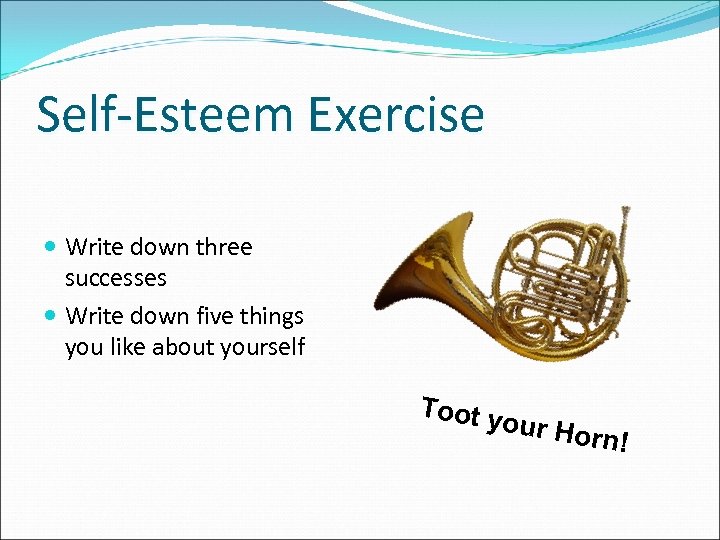 Self-Esteem Exercise

- Write down three successes
- Write down five things you like about yourself

Toot your Horn!